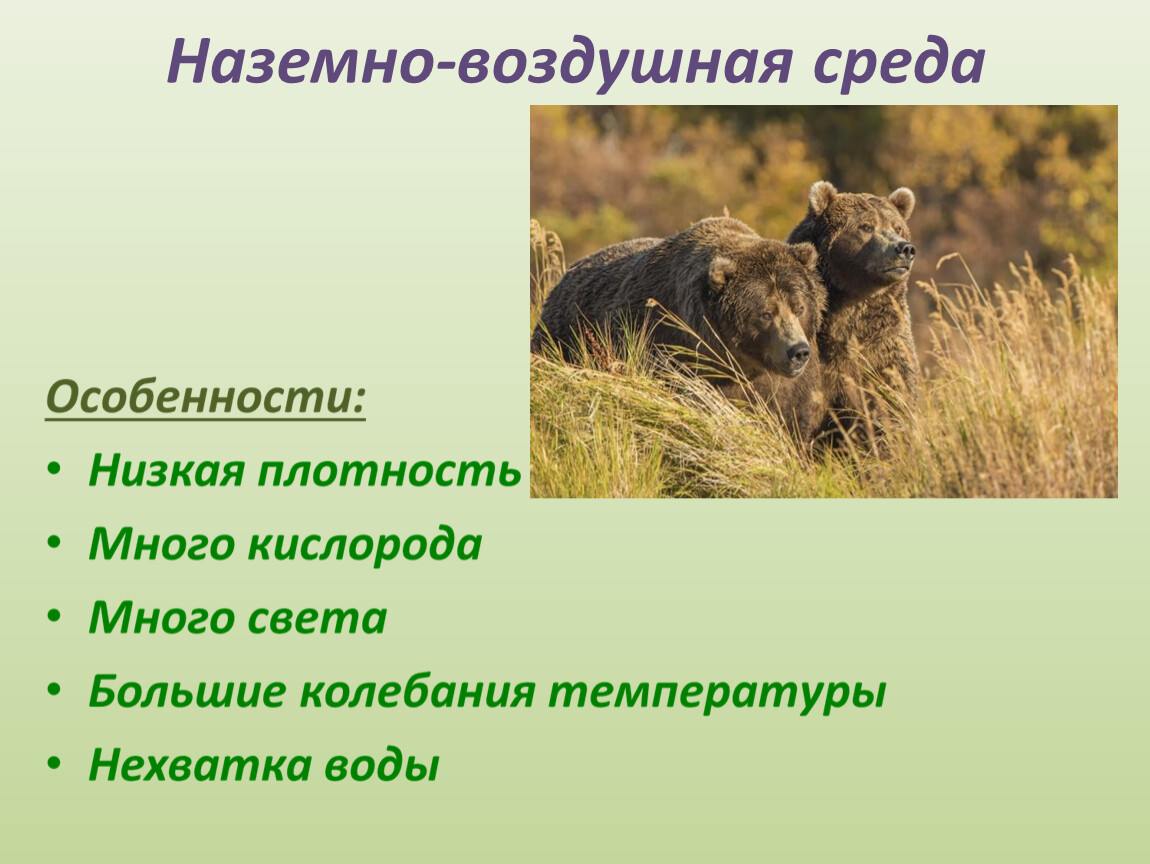 Наземно-воздушная среда

Особенности:

• Низкая плотность
• Много кислорода
• Много света
• Большие колебания температуры
• Нехватка воды